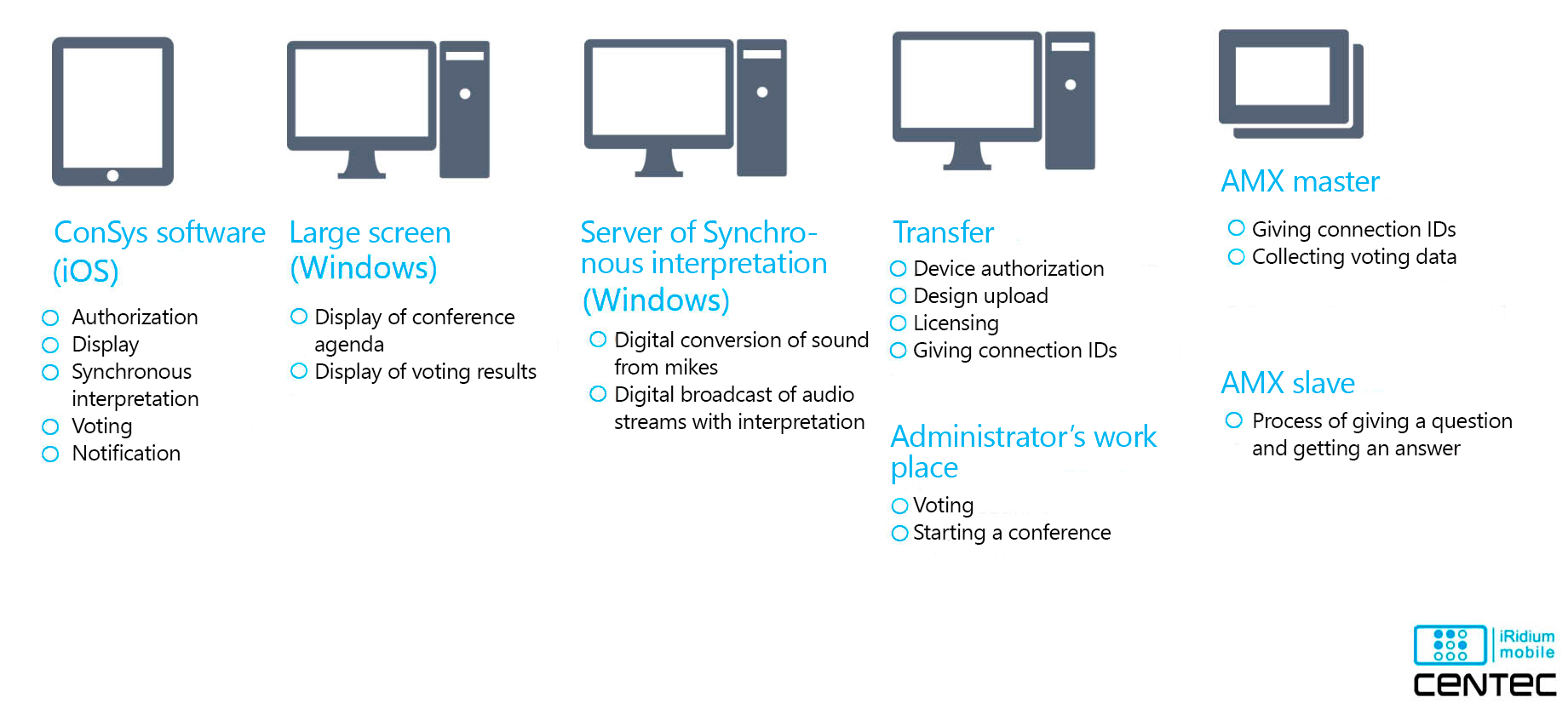 ConSys software (iOS)

Authorization
Display
Synchronous interpretation
Voting
Notification

Large screen (Windows)

Display of conference agenda
Display of voting results

Server of Synchronous interpretation (Windows)

Digital conversion of sound from mikes
Digital broadcast of audio streams with interpretation

Transfer

Device authorization
Design upload
Licensing
Giving connection IDs

Administrator's work place

Voting
Starting a conference

AMX master

Giving connection IDs
Collecting voting data

AMX slave

Process of giving a question and getting an answer

iRidium mobile
CENTEC